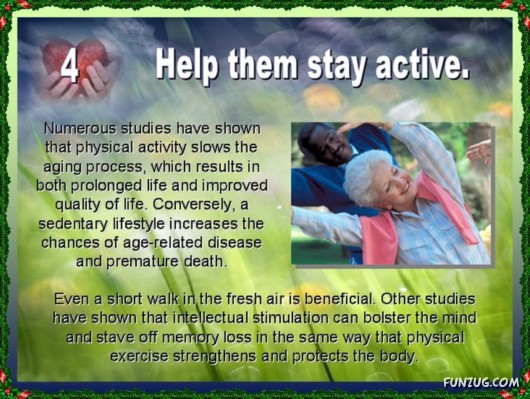 4 Help them stay active.

Numerous studies have shown that physical activity slows the aging process, which results in both prolonged life and improved quality of life. Conversely, a sedentary lifestyle increases the chances of age-related disease and premature death.

Even a short walk in the fresh air is beneficial. Other studies have shown that intellectual stimulation can bolster the mind and stave off memory loss in the same way that physical exercise strengthens and protects the body.

FUNZUG.COM